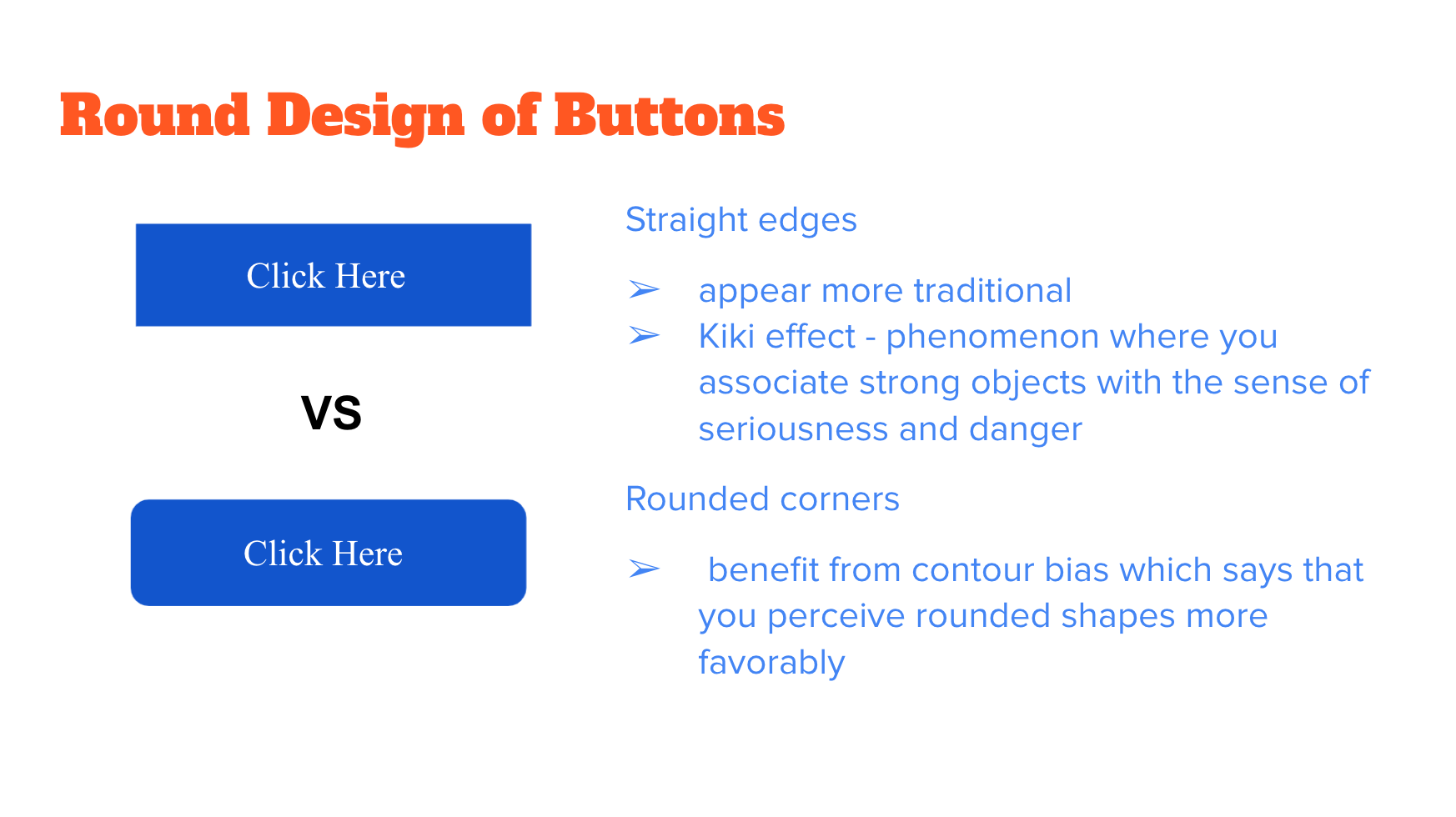 Round Design of Buttons

Click Here

VS

Click Here

Straight edges

➢ appear more traditional
➢ Kiki effect - phenomenon where you associate strong objects with the sense of seriousness and danger

Rounded corners

➢ benefit from contour bias which says that you perceive rounded shapes more favorably